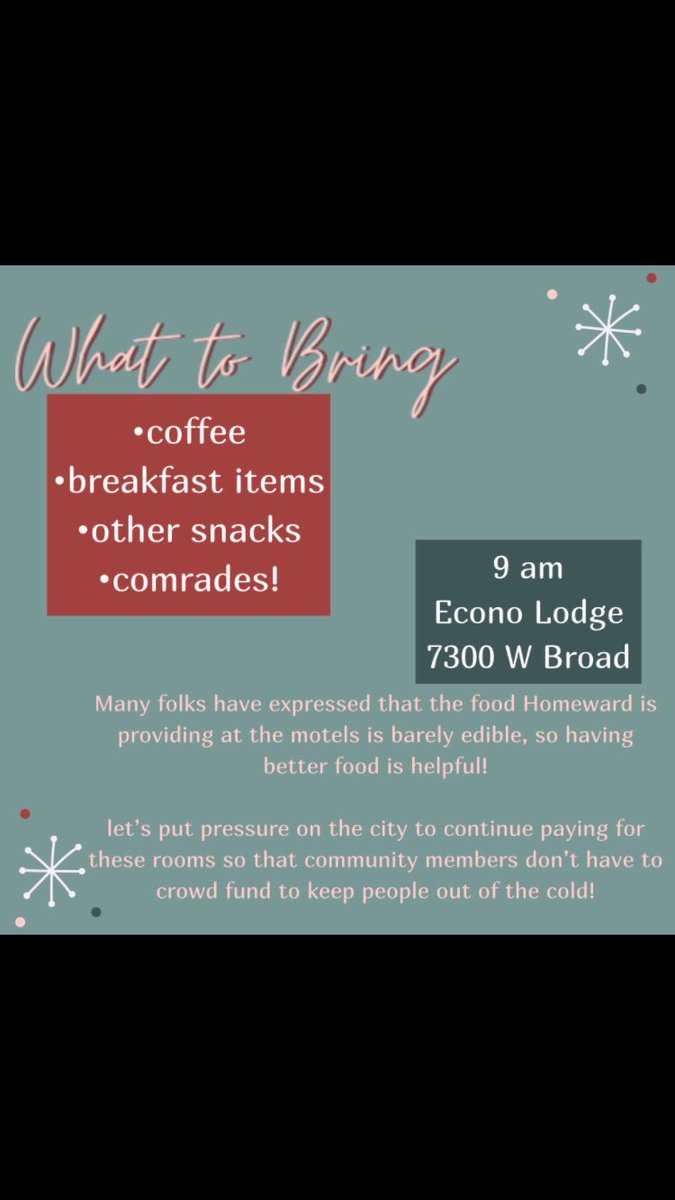 What to Bring

•coffee
•breakfast items
•other snacks
•comrades!

9 am
Econo Lodge
7300 W Broad

Many folks have expressed that the food Homeward is providing at the motels is barely edible, so having better food is helpful!

let's put pressure on the city to continue paying for these rooms so that community members don't have to crowd fund to keep people out of the cold!